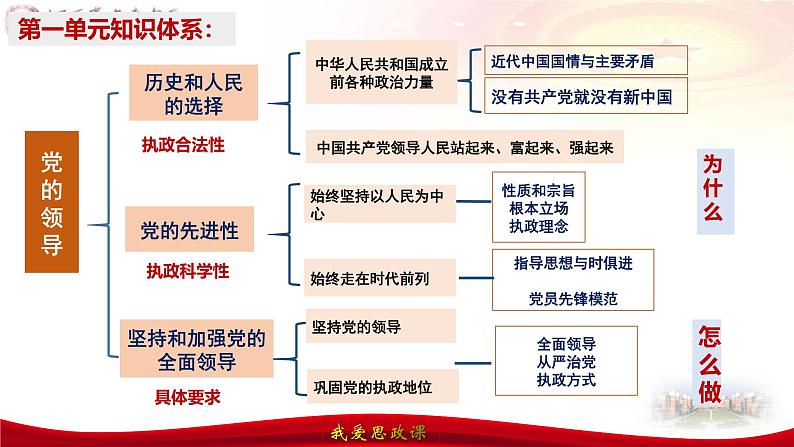 第一单元知识体系：

党的领导

历史和人民的选择
执政合法性

中华人民共和国成立前各种政治力量
近代中国国情与主要矛盾
没有共产党就没有新中国

中国共产党领导人民站起来、富起来、强起来

党的先进性
执政科学性

始终坚持以人民为中心
性质和宗旨
根本立场
执政理念

始终走在时代前列
指导思想与时俱进
党员先锋模范

坚持和加强党的全面领导
具体要求

坚持党的领导
巩固党的执政地位
全面领导
从严治党
执政方式

为什么

怎么做

我爱思政课